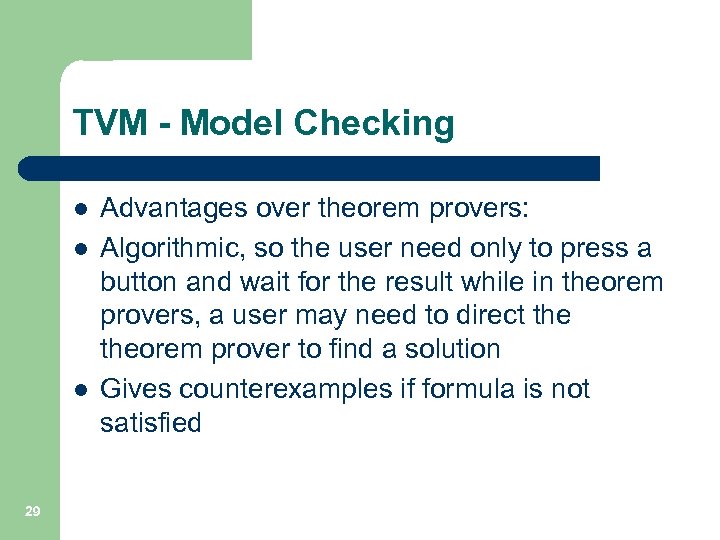 TVM - Model Checking

- Advantages over theorem provers:
- Algorithmic, so the user need only to press a button and wait for the result while in theorem provers, a user may need to direct the theorem prover to find a solution
- Gives counterexamples if formula is not satisfied

29